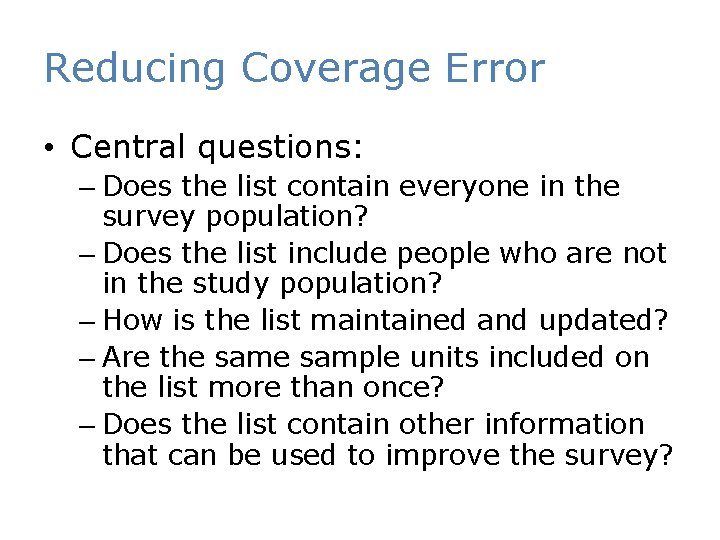 Reducing Coverage Error

• Central questions:
– Does the list contain everyone in the survey population?
– Does the list include people who are not in the study population?
– How is the list maintained and updated?
– Are the same sample units included on the list more than once?
– Does the list contain other information that can be used to improve the survey?